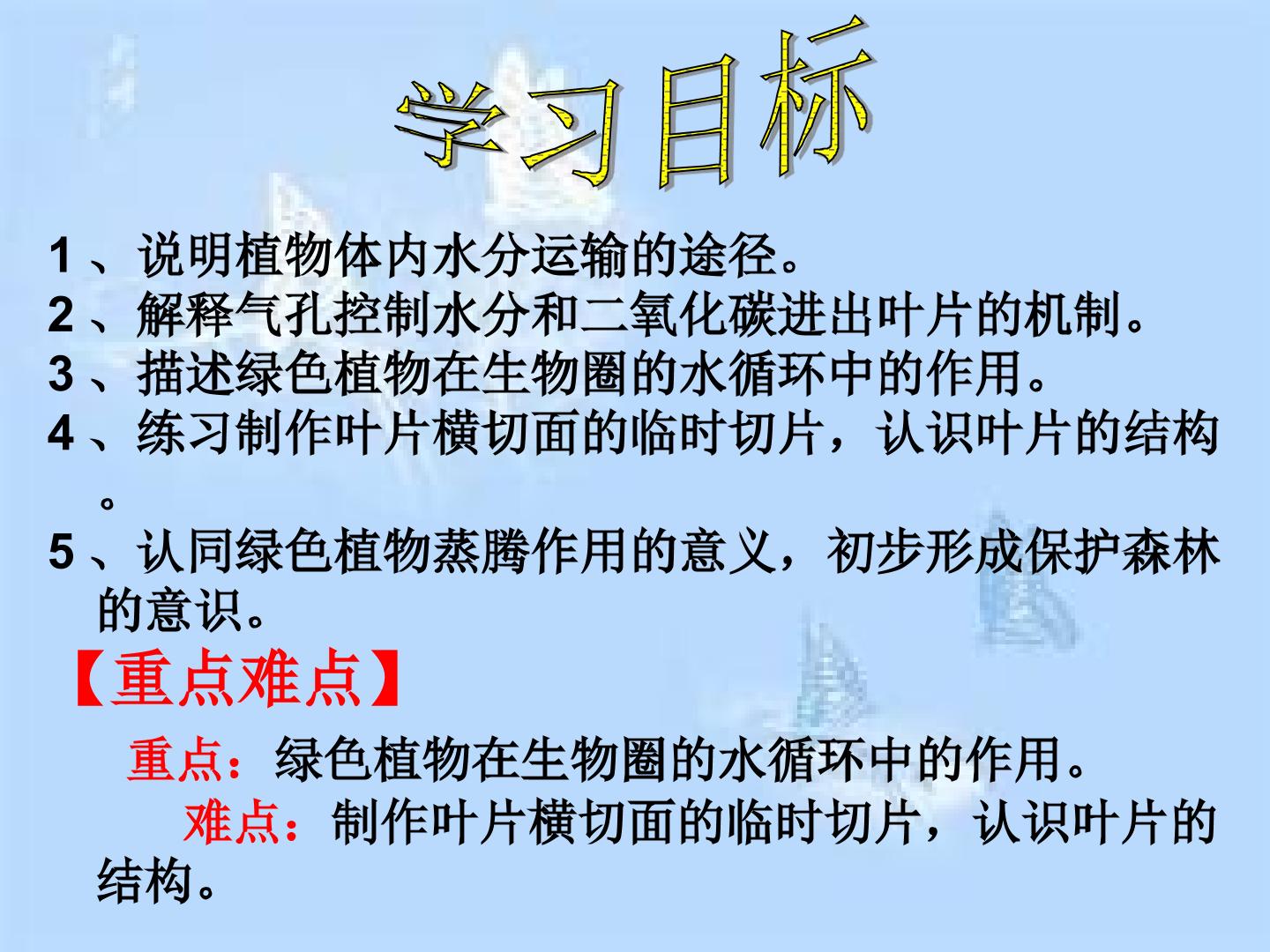 学习目标

1、说明植物体内水分运输的途径。

2、解释气孔控制水分和二氧化碳进出叶片的机制。

3、描述绿色植物在生物圈的水循环中的作用。

4、练习制作叶片横切面的临时切片，认识叶片的结构。

5、认同绿色植物蒸腾作用的意义，初步形成保护森林的意识。

【重点难点】

重点：绿色植物在生物圈的水循环中的作用。

难点：制作叶片横切面的临时切片，认识叶片的结构。